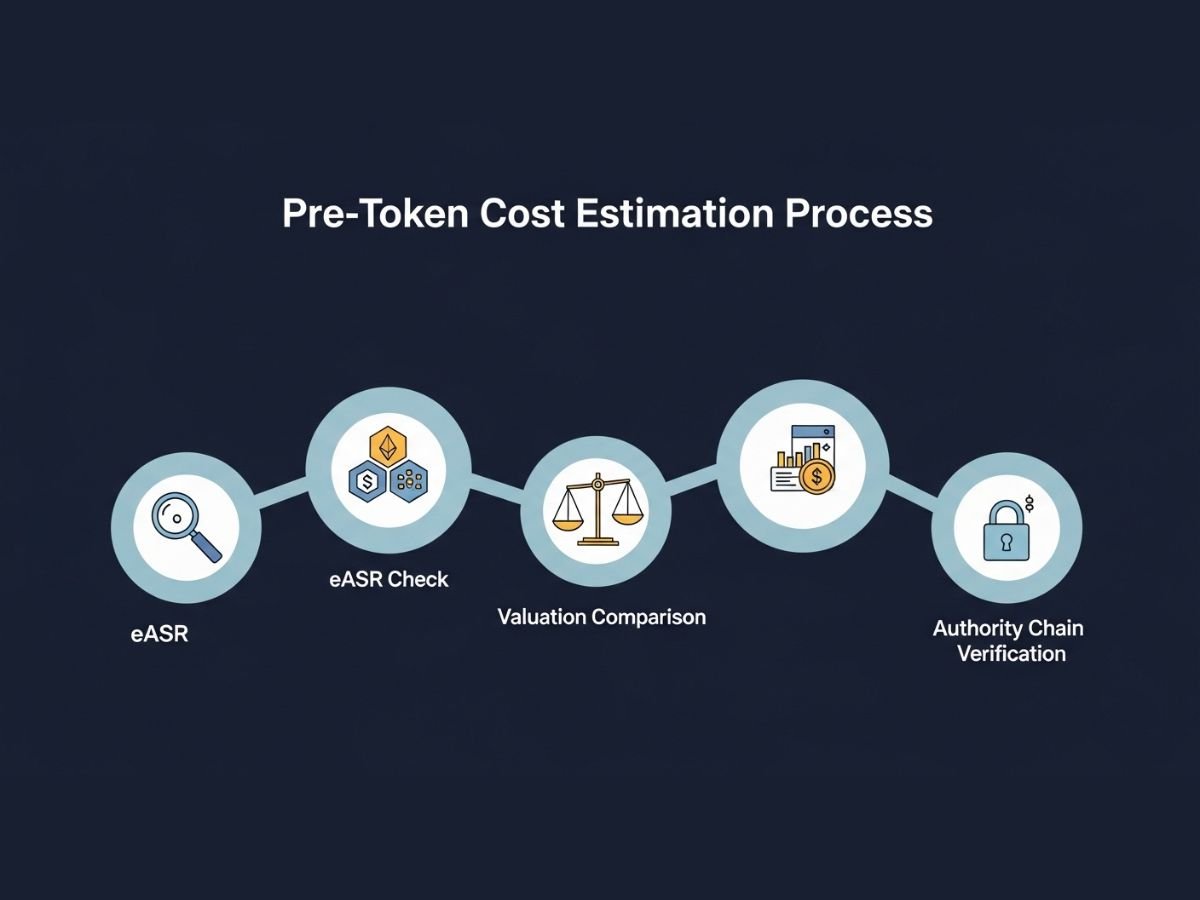 Pre-Token Cost Estimation Process

eASR

eASR Check

Valuation Comparison

Authority Chain Verification